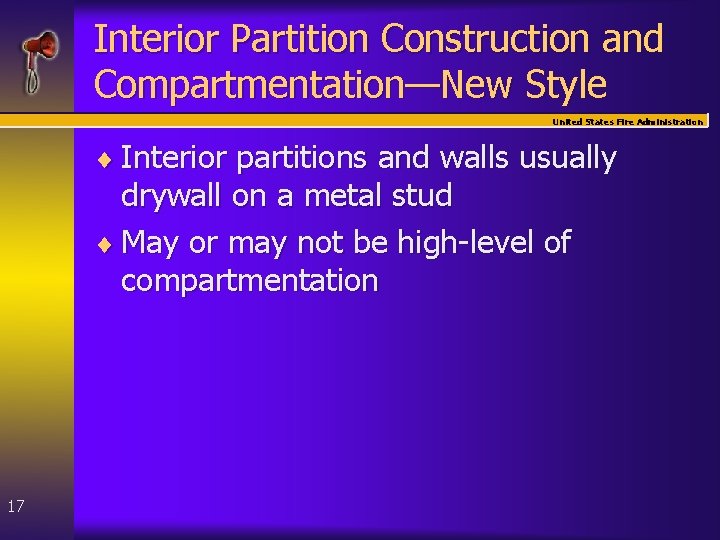 Interior Partition Construction and Compartmentation—New Style

United States Fire Administration

♦ Interior partitions and walls usually drywall on a metal stud
♦ May or may not be high-level of compartmentation

17